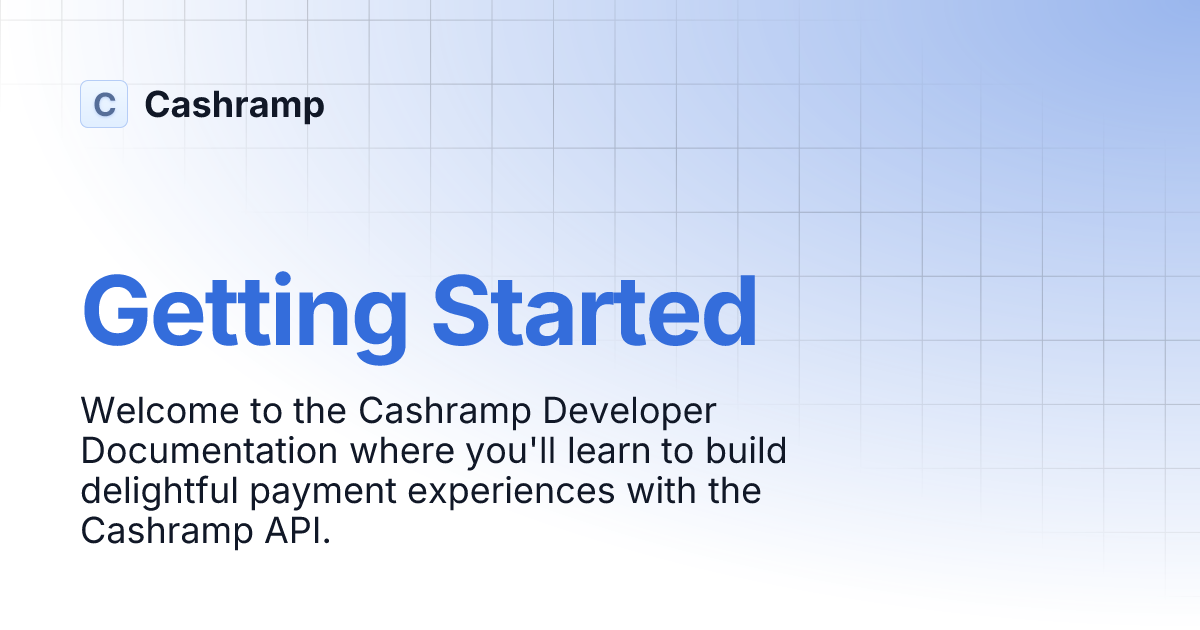 C Cashramp

Getting Started

Welcome to the Cashramp Developer Documentation where you'll learn to build delightful payment experiences with the Cashramp API.